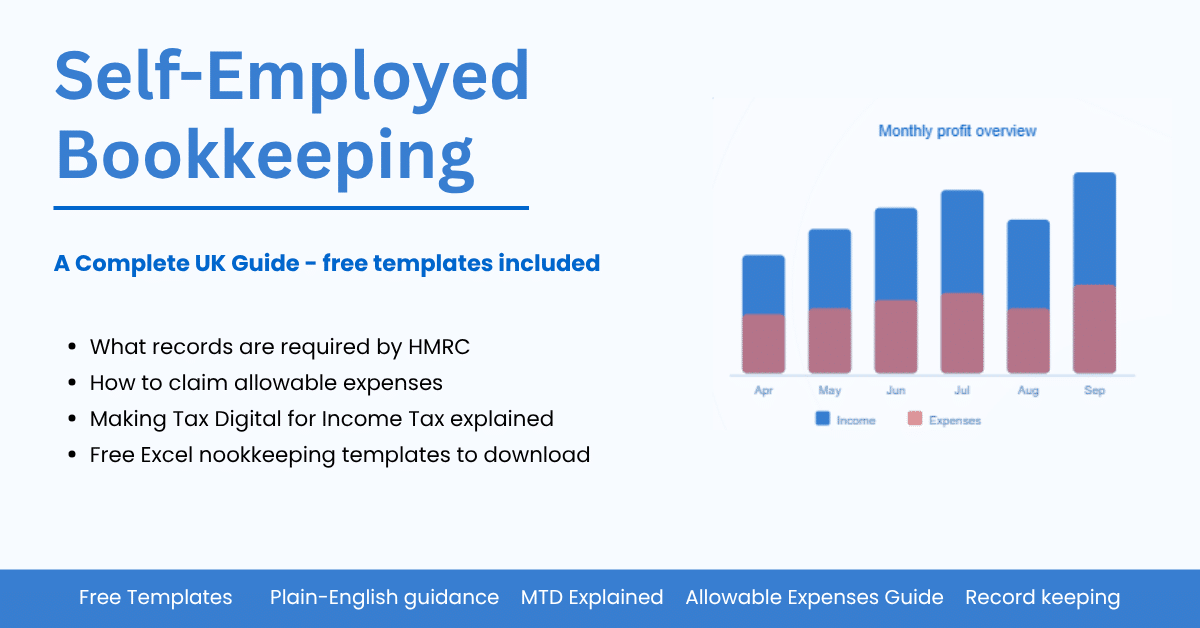 Self-Employed Bookkeeping

A Complete UK Guide - free templates included

- What records are required by HMRC
- How to claim allowable expenses
- Making Tax Digital for Income Tax explained
- Free Excel nookkeeping templates to download

Monthly profit overview

Apr May Jun Jul Aug Sep

Income Expenses

Free Templates Plain-English guidance MTD Explained Allowable Expenses Guide Record keeping